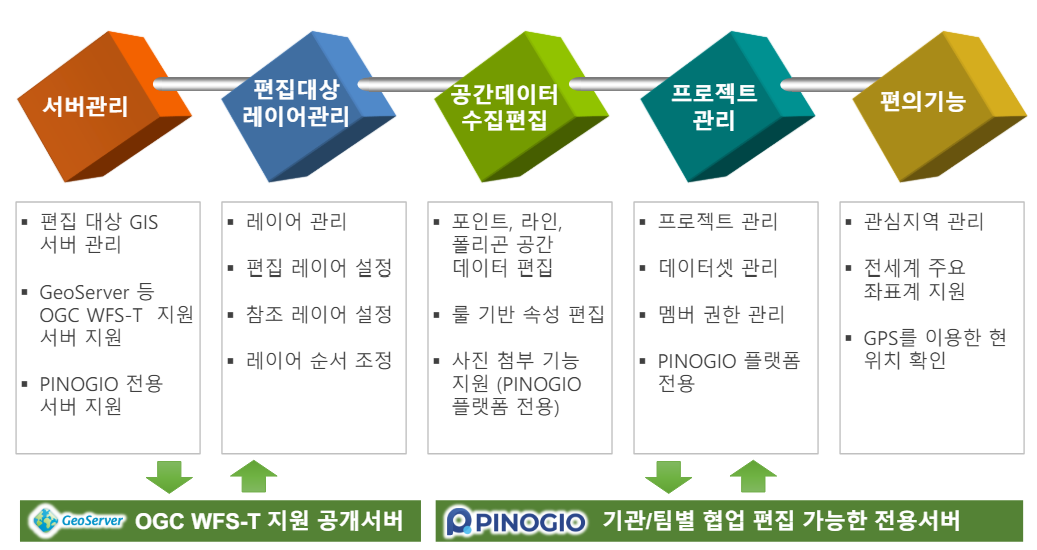 서버관리

편집대상 레이어관리

공간데이터 수집편집

프로젝트 관리

편의기능

▪ 편집 대상 GIS 서버 관리

▪ GeoServer 등 OGC WFS-T 지원 서버 지원

▪ PINOGIO 전용 서버 지원

▪ 레이어 관리

▪ 편집 레이어 설정

▪ 참조 레이어 설정

▪ 레이어 순서 조정

▪ 포인트, 라인, 폴리곤 공간 데이터 편집

▪ 룰 기반 속성 편집

▪ 사진 첨부 기능 지원 (PINOGIO 플랫폼 전용)

▪ 프로젝트 관리

▪ 데이터셋 관리

▪ 멤버 권한 관리

▪ PINOGIO 플랫폼 전용

▪ 관심지역 관리

▪ 전세계 주요 좌표계 지원

▪ GPS를 이용한 현 위치 확인

GeoServer OGC WFS-T 지원 공개서버

PINOGIO 기관/팀별 협업 편집 가능한 전용서버